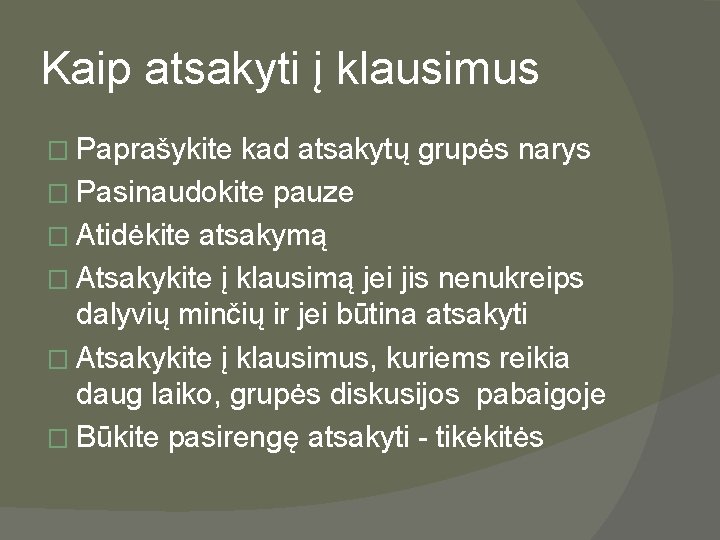 Kaip atsakyti į klausimus

□ Paprašykite kad atsakytų grupės narys
□ Pasinaudokite pauze
□ Atidėkite atsakymą
□ Atsakykite į klausimą jei jis nenukreips dalyvių minčių ir jei būtina atsakyti
□ Atsakykite į klausimus, kuriems reikia daug laiko, grupės diskusijos pabaigoje
□ Būkite pasirengę atsakyti - tikėkitės